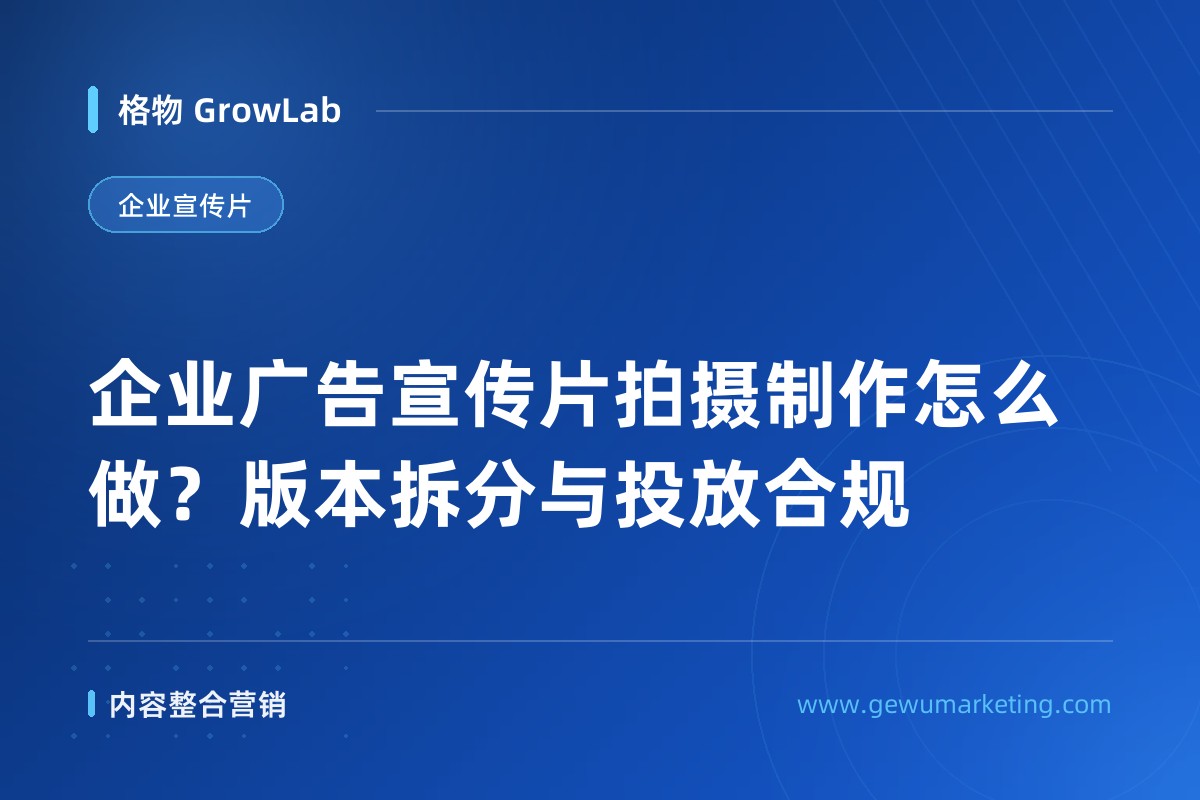 格物 GrowLab

企业宣传片

企业广告宣传片拍摄制作怎么做？版本拆分与投放合规

内容整合营销

www.gewumarketing.com